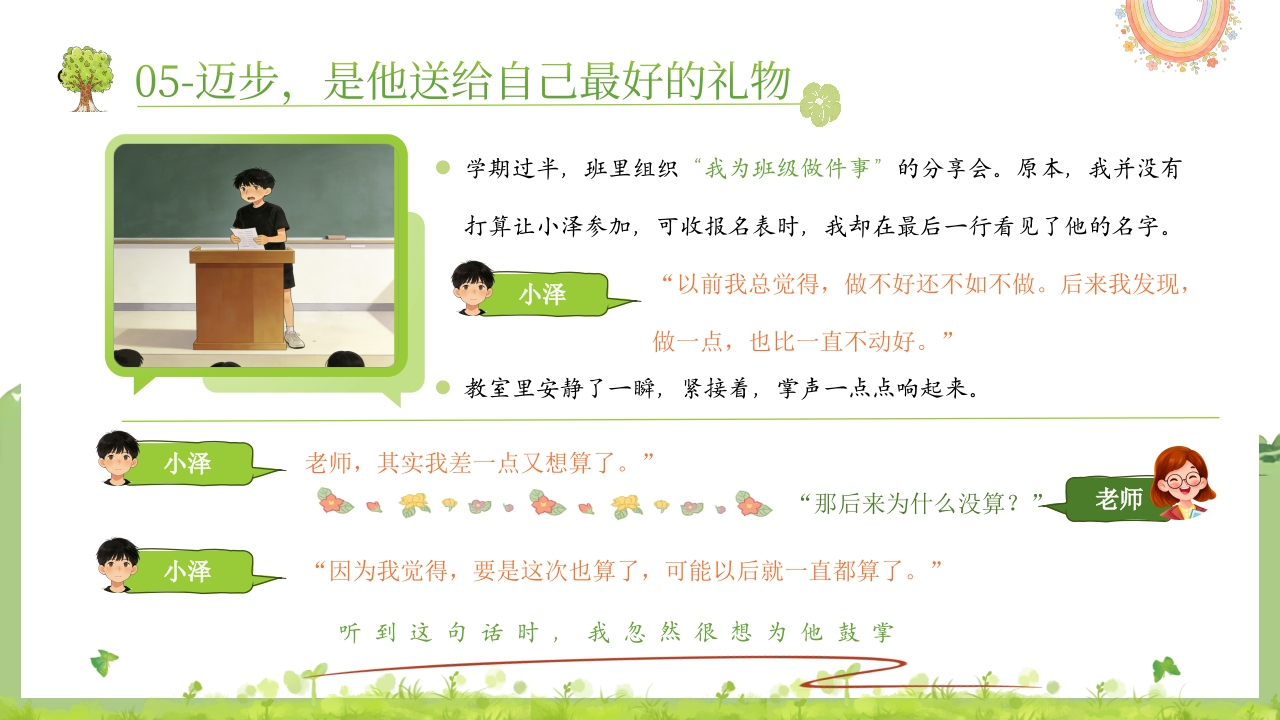 05-迈步，是他送给自己最好的礼物

学期过半，班里组织“我为班级做件事”的分享会。原本，我并没有打算让小泽参加，可收报名表时，我却在最后一行看见了他的名字。

小泽

“以前我总觉得，做不好还不如不做。后来我发现，做一点，也比一直不动好。”

教室里安静了一瞬，紧接着，掌声一点点响起来。

小泽

老师，其实我差一点又想算了。”

“那后来为什么没算？”

老师

小泽

“因为我觉得，要是这次也算了，可能以后就一直都算了。”

听到这句话时，我忽然很想为他鼓掌